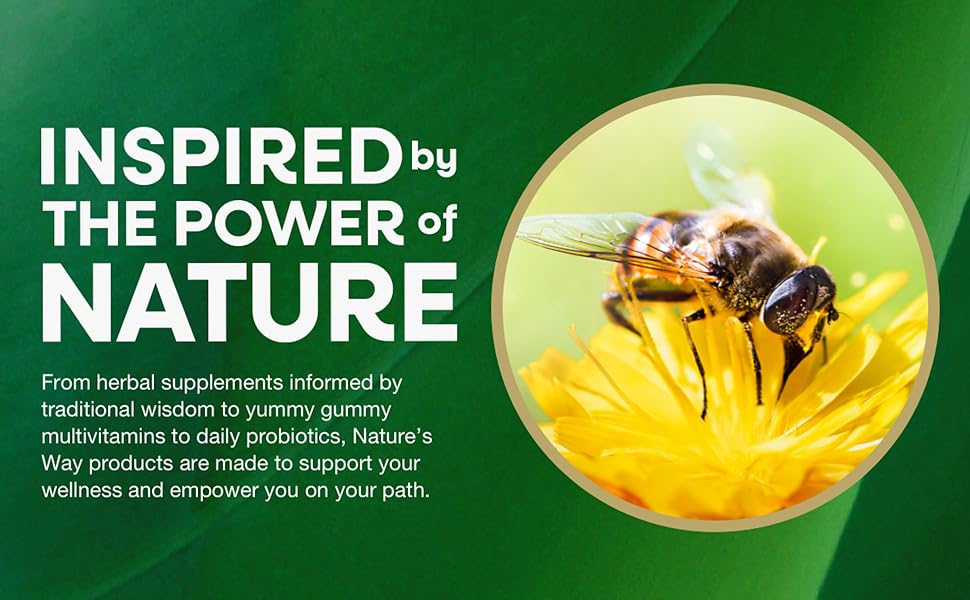 INSPIRED by THE POWER of NATURE

From herbal supplements informed by traditional wisdom to yummy gummy multivitamins to daily probiotics, Nature's Way products are made to support your wellness and empower you on your path.